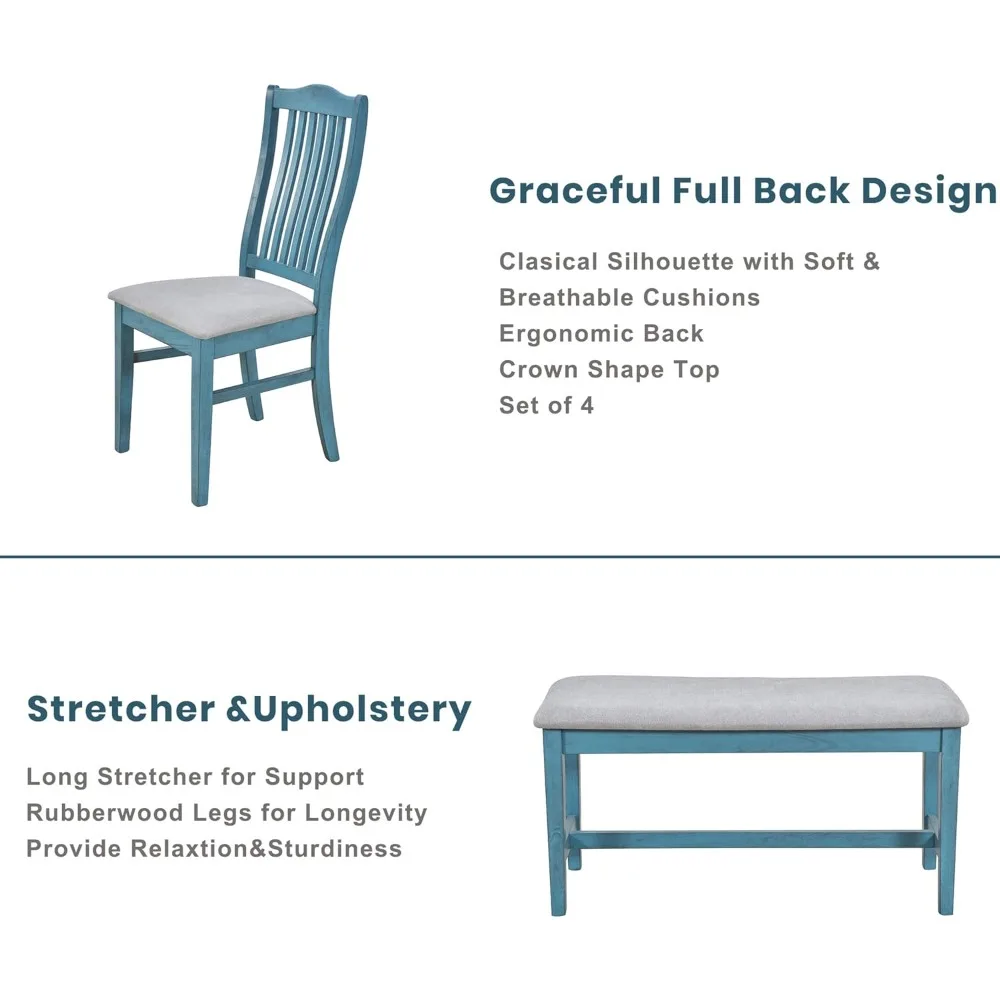 Graceful Full Back Design

Clasical Silhouette with Soft & Breathable Cushions
Ergonomic Back
Crown Shape Top
Set of 4

Stretcher &Upholstery

Long Stretcher for Support
Rubberwood Legs for Longevity
Provide Relaxtion&Sturdiness